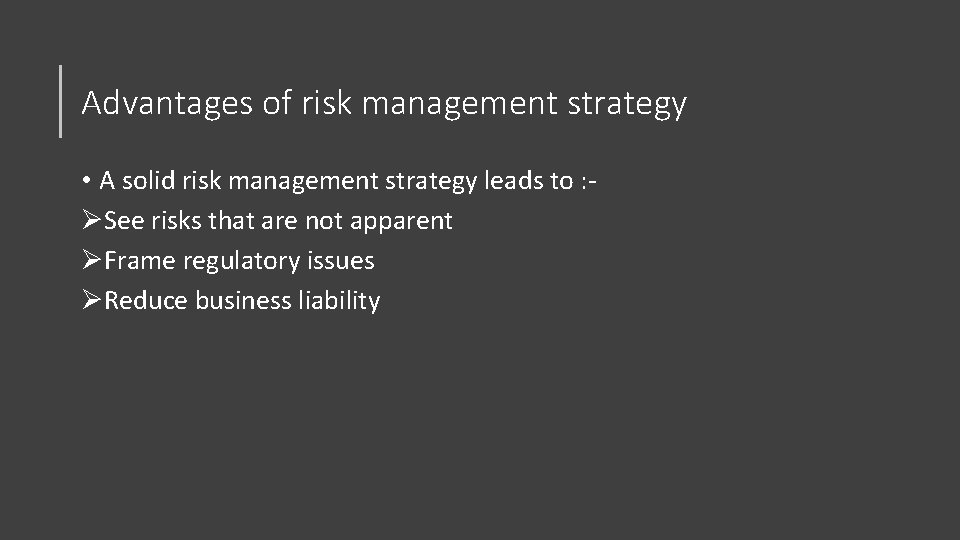 Advantages of risk management strategy

• A solid risk management strategy leads to :-

➢See risks that are not apparent

➢Frame regulatory issues

➢Reduce business liability